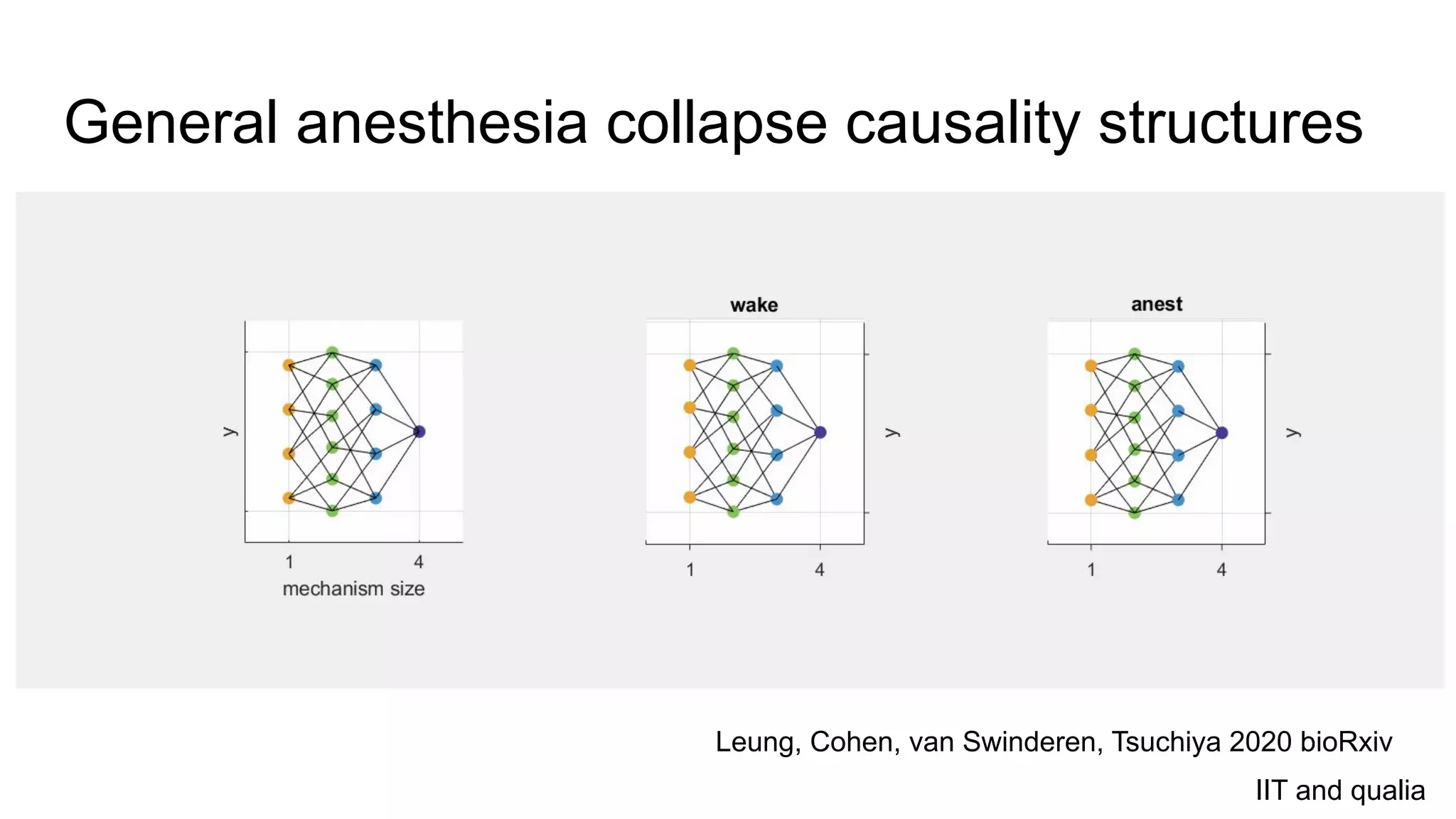 General anesthesia collapse causality structures

y

1

4

mechanism size

wake

y

1

4

anest

y

1

4

Leung, Cohen, van Swinderen, Tsuchiya 2020 bioRxiv

IIT and qualia